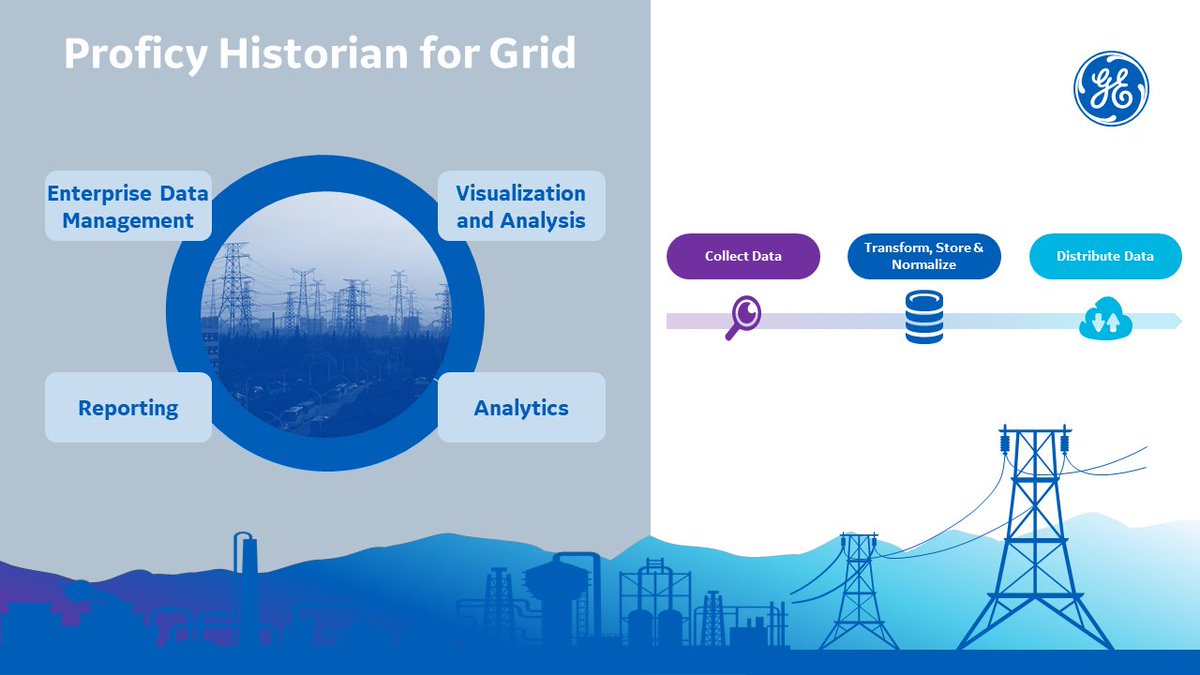 Proficy Historian for Grid

GE

Enterprise Data Management

Visualization and Analysis

Reporting

Analytics

Collect Data

Transform, Store & Normalize

Distribute Data